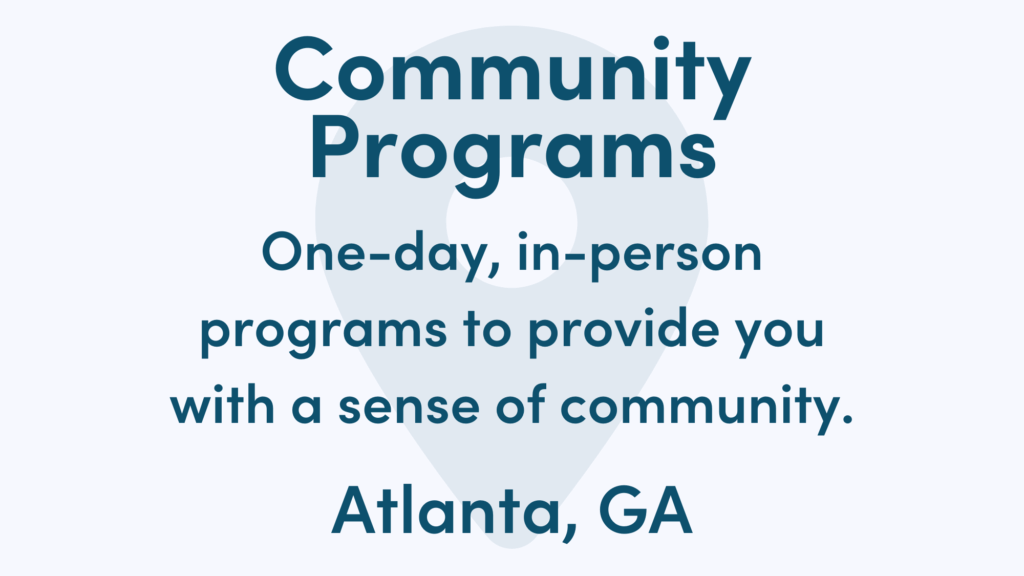 Community Programs

One-day, in-person programs to provide you with a sense of community.

Atlanta, GA